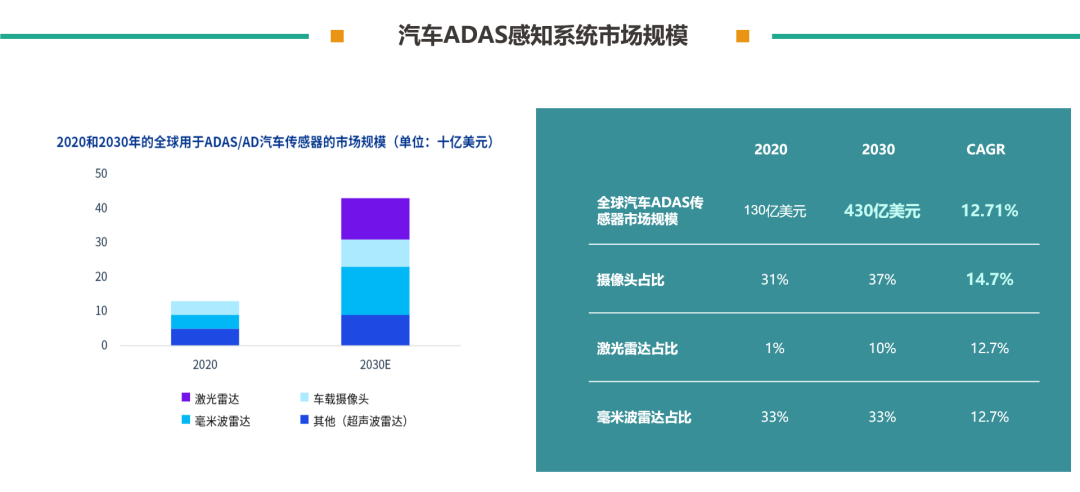 汽车ADAS感知系统市场规模

2020和2030年的全球用于ADAS/AD汽车传感器的市场规模（单位：十亿美元）

50
40
30
20
10
0

2020
2030E

激光雷达
车载摄像头
毫米波雷达
其他（超声波雷达）

| | 2020 | 2030 | CAGR |
|---|---|---|---|
| 全球汽车ADAS传感器市场规模 | 130亿美元 | 430亿美元 | 12.71% |
| 摄像头占比 | 31% | 37% | 14.7% |
| 激光雷达占比 | 1% | 10% | 12.7% |
| 毫米波雷达占比 | 33% | 33% | 12.7% |